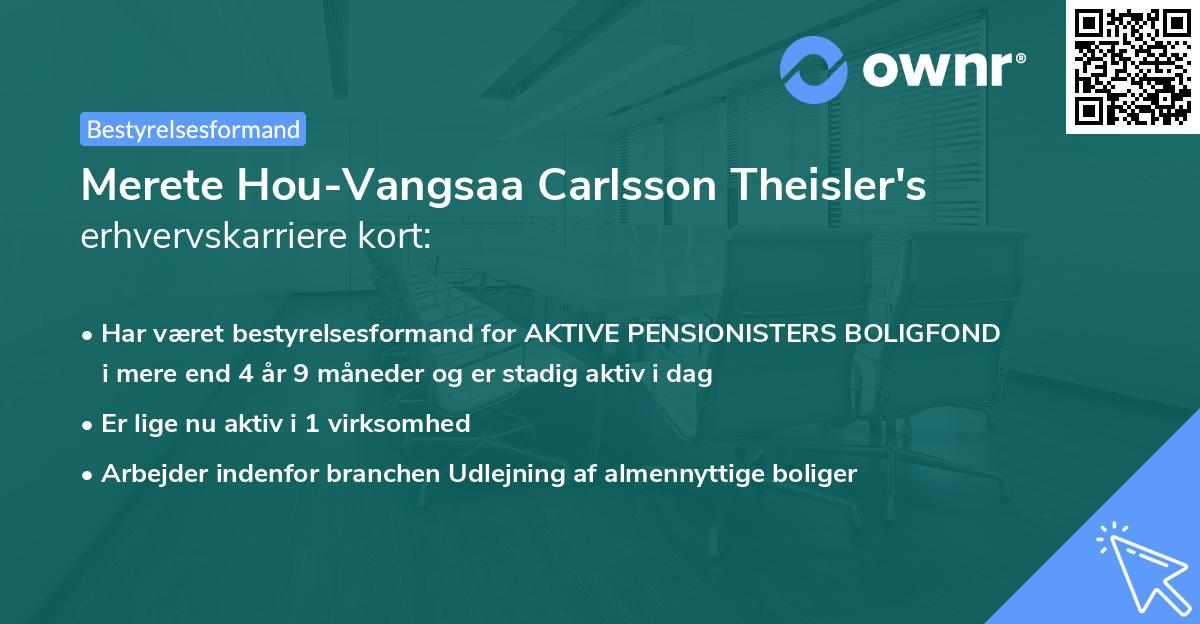 ownr®

Bestyrelsesformand

Merete Hou-Vangsaa Carlsson Theisler's erhvervskarriere kort:

• Har været bestyrelsesformand for AKTIVE PENSIONISTERS BOLIGFOND i mere end 4 år 9 måneder og er stadig aktiv i dag

• Er lige nu aktiv i 1 virksomhed

• Arbejder indenfor branchen Udlejning af almennyttige boliger